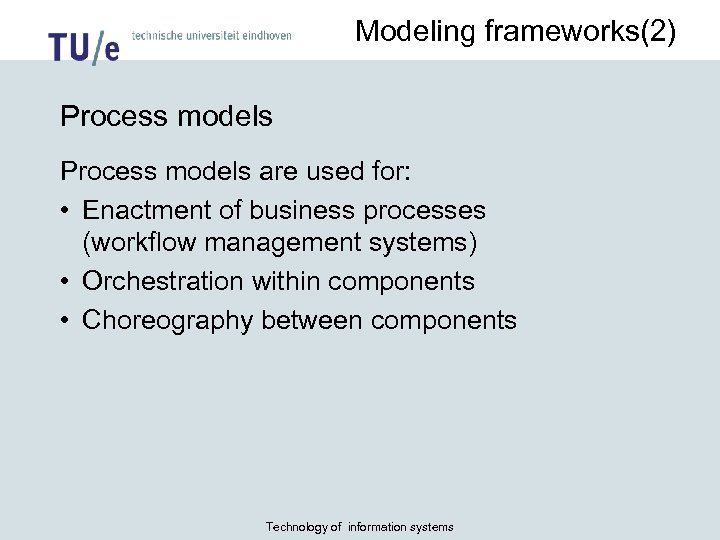 TU/e technische universiteit eindhoven

Modeling frameworks(2)

Process models

Process models are used for:
• Enactment of business processes (workflow management systems)
• Orchestration within components
• Choreography between components

Technology of information systems